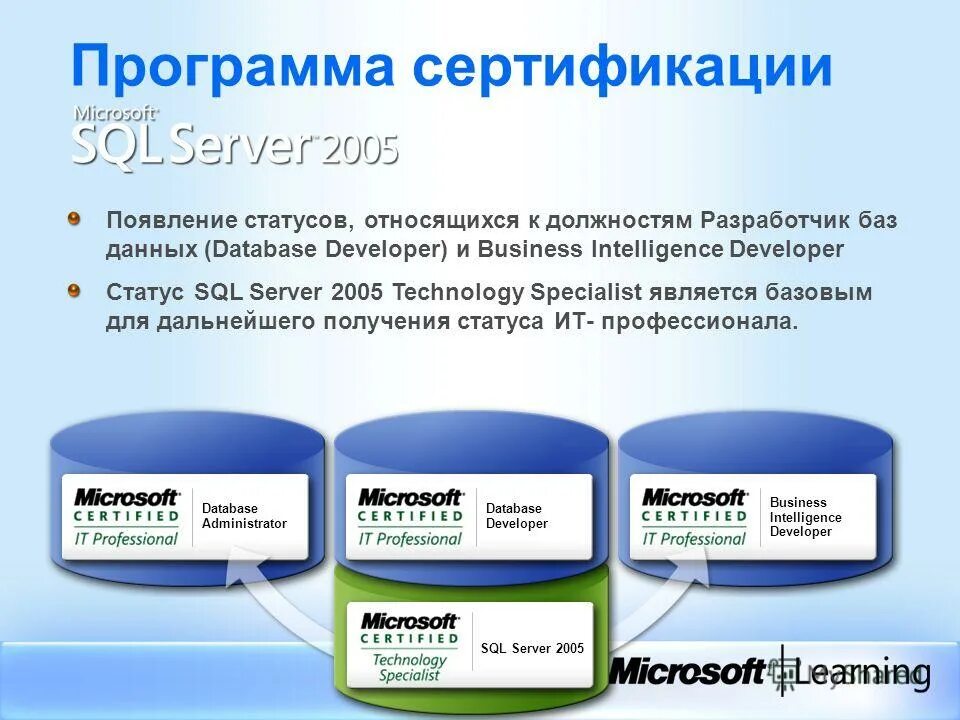 Программа сертификации

Microsoft SQL Server 2005

Появление статусов, относящихся к должностям Разработчик баз данных (Database Developer) и Business Intelligence Developer

Статус SQL Server 2005 Technology Specialist является базовым для дальнейшего получения статуса ИТ- профессионала.

Microsoft CERTIFIED IT Professional Database Administrator

Microsoft CERTIFIED IT Professional Database Developer

Microsoft CERTIFIED IT Professional Business Intelligence Developer

Microsoft CERTIFIED Technology Specialist SQL Server 2005

Microsoft Learning